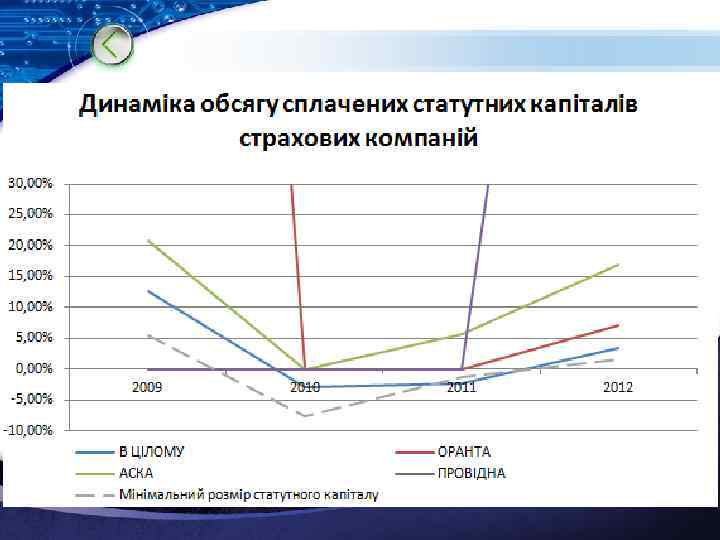 Динаміка обсягу сплачених статутних капіталів страхових компаній

30,00%
25,00%
20,00%
15,00%
10,00%
5,00%
0,00%
-5,00%
-10,00%

2009
2010
2011
2012

В ЦІЛОМУ
ОРАНТА
АСКА
ПРОВІДНА
Мінімальний розмір статутного капіталу